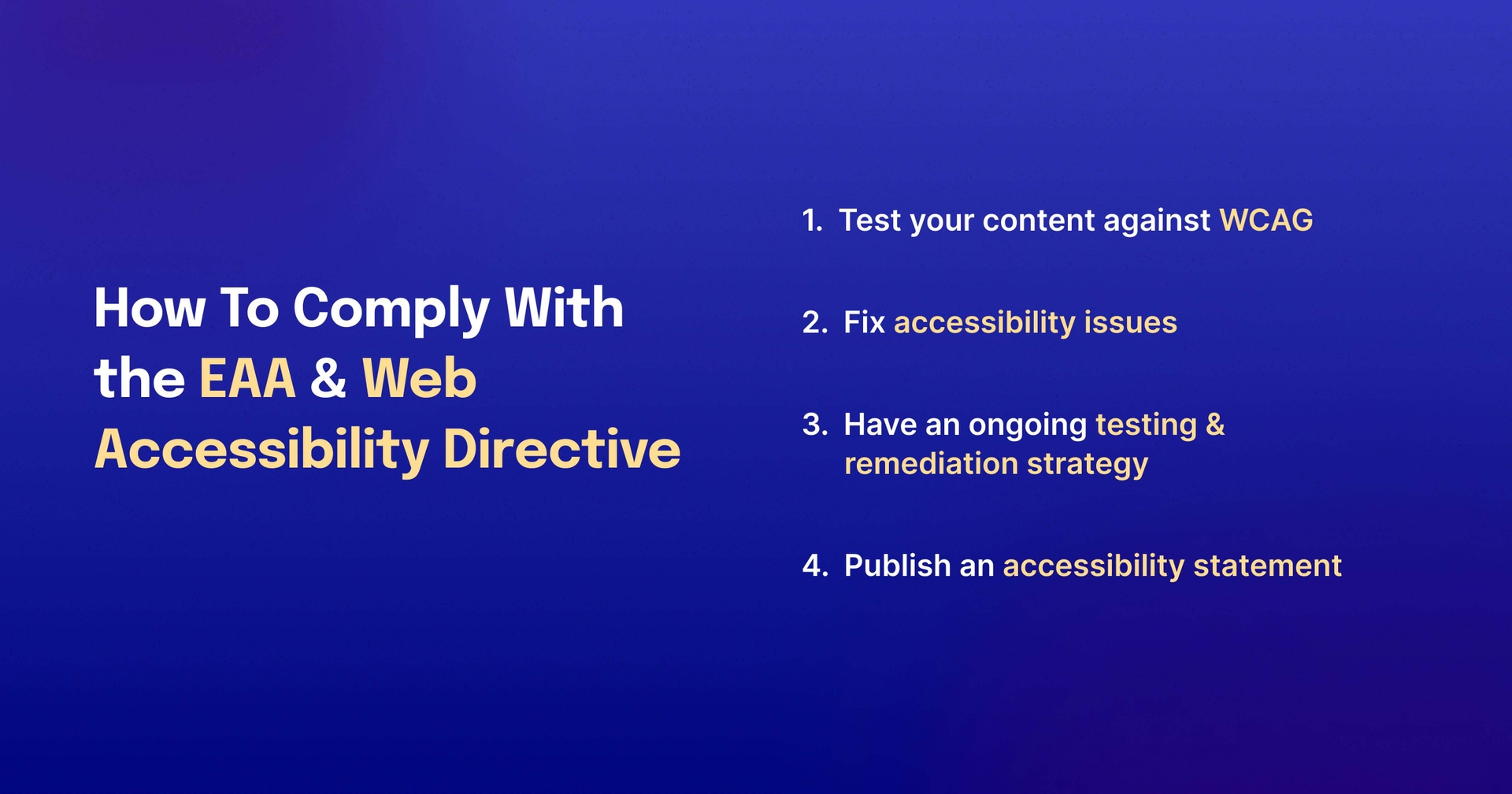 How To Comply With the EAA & Web Accessibility Directive

1. Test your content against WCAG
2. Fix accessibility issues
3. Have an ongoing testing & remediation strategy
4. Publish an accessibility statement